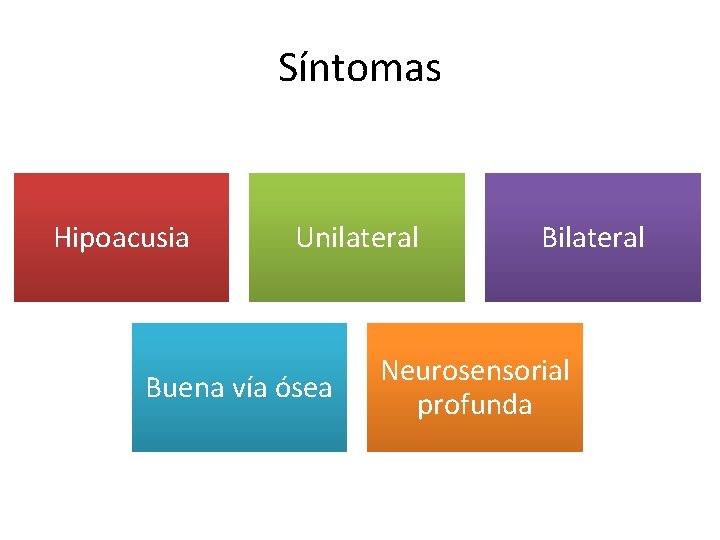 Síntomas

Hipoacusia

Unilateral

Bilateral

Buena vía ósea

Neurosensorial profunda